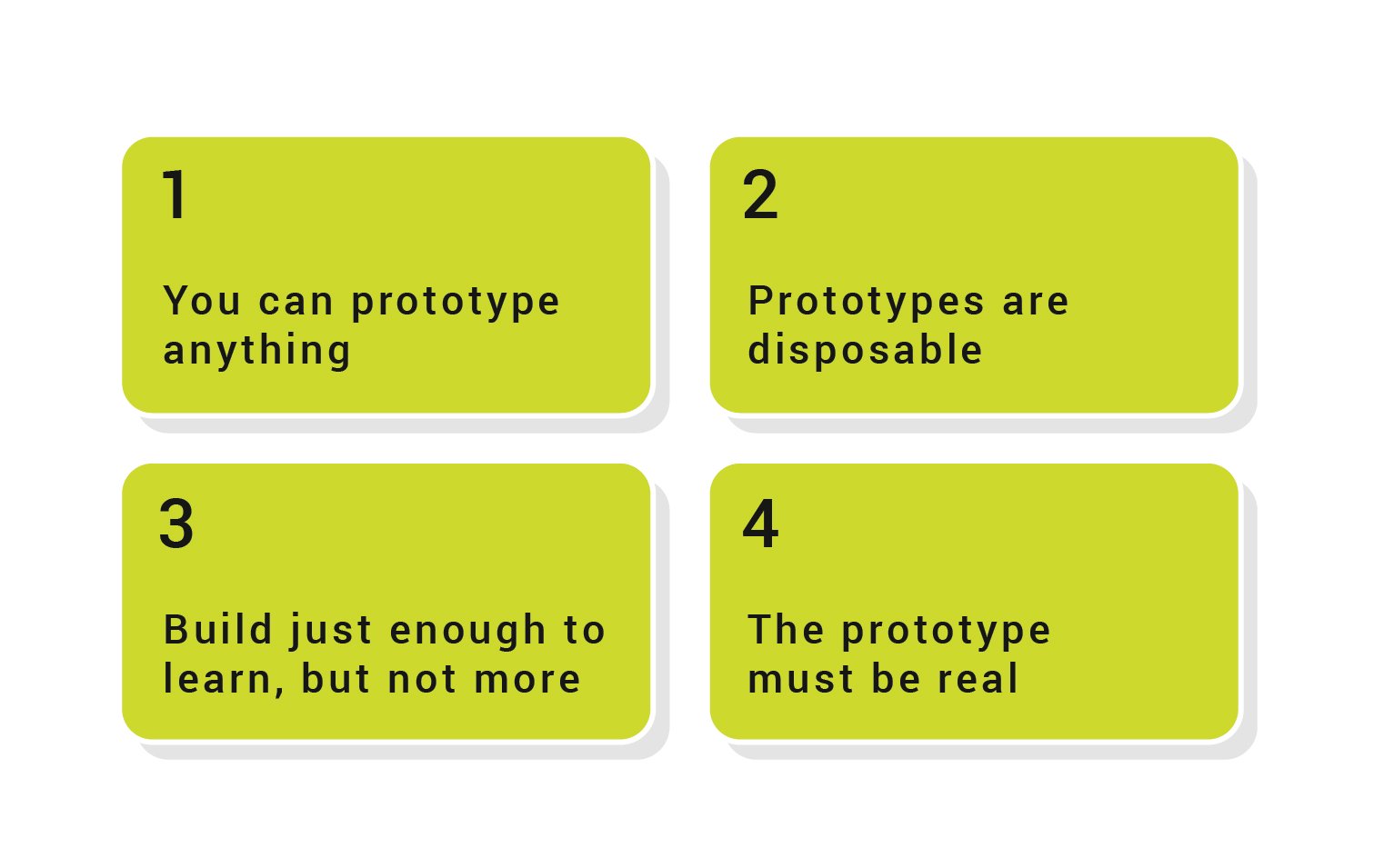 1

You can prototype anything

2

Prototypes are disposable

3

Build just enough to learn, but not more

4

The prototype must be real